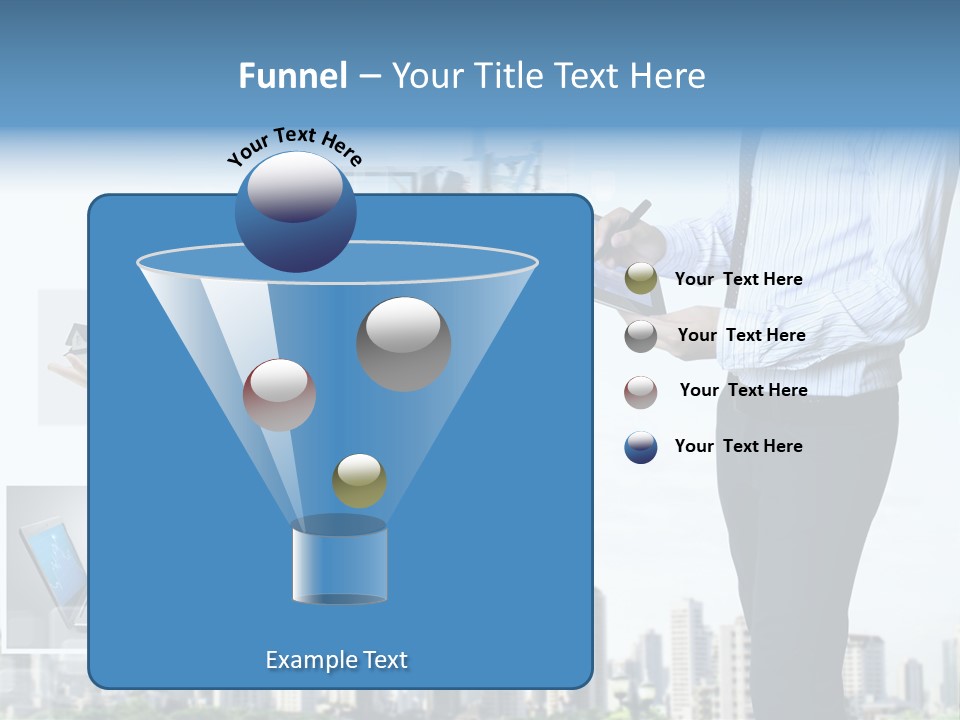 Funnel – Your Title Text Here

Your Text Here

Your Text Here

Your Text Here

Your Text Here

Your Text Here

Example Text